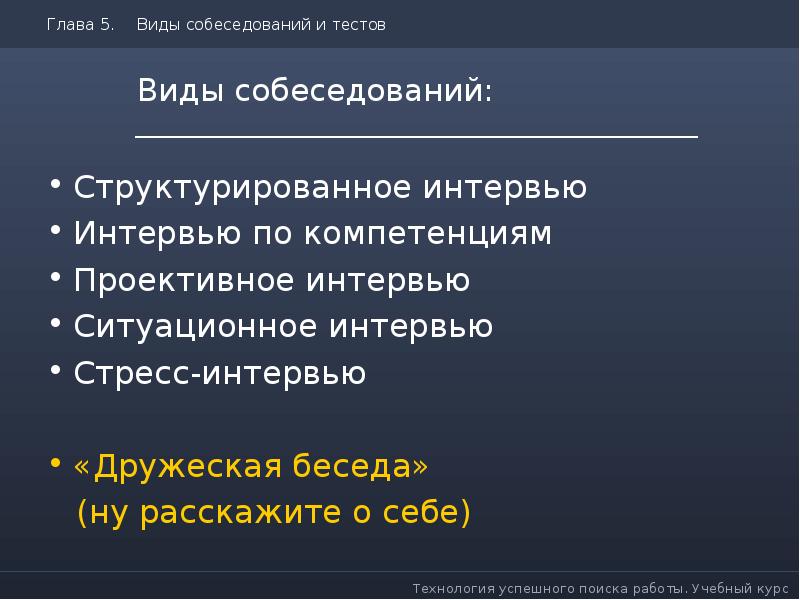 Глава 5. Виды собеседований и тестов

Виды собеседований:

• Структурированное интервью
• Интервью по компетенциям
• Проективное интервью
• Ситуационное интервью
• Стресс-интервью

• «Дружеская беседа» (ну расскажите о себе)

Технология успешного поиска работы. Учебный курс